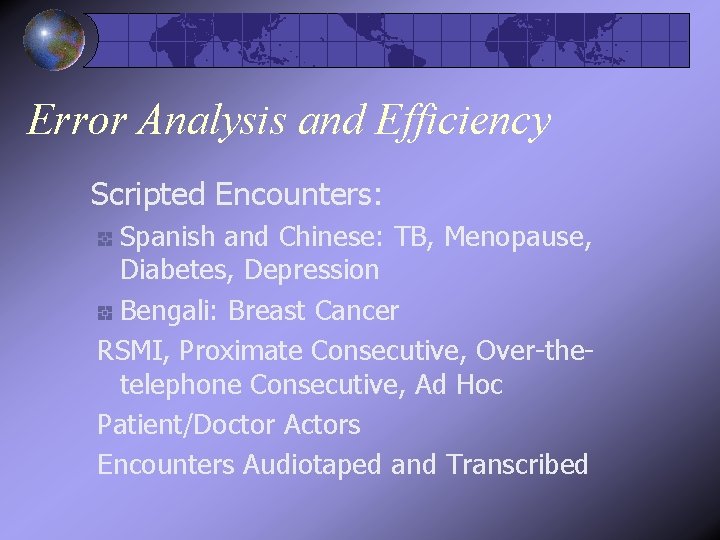 Error Analysis and Efficiency

Scripted Encounters:

Spanish and Chinese: TB, Menopause, Diabetes, Depression

Bengali: Breast Cancer

RSMI, Proximate Consecutive, Over-the-telephone Consecutive, Ad Hoc

Patient/Doctor Actors

Encounters Audiotaped and Transcribed